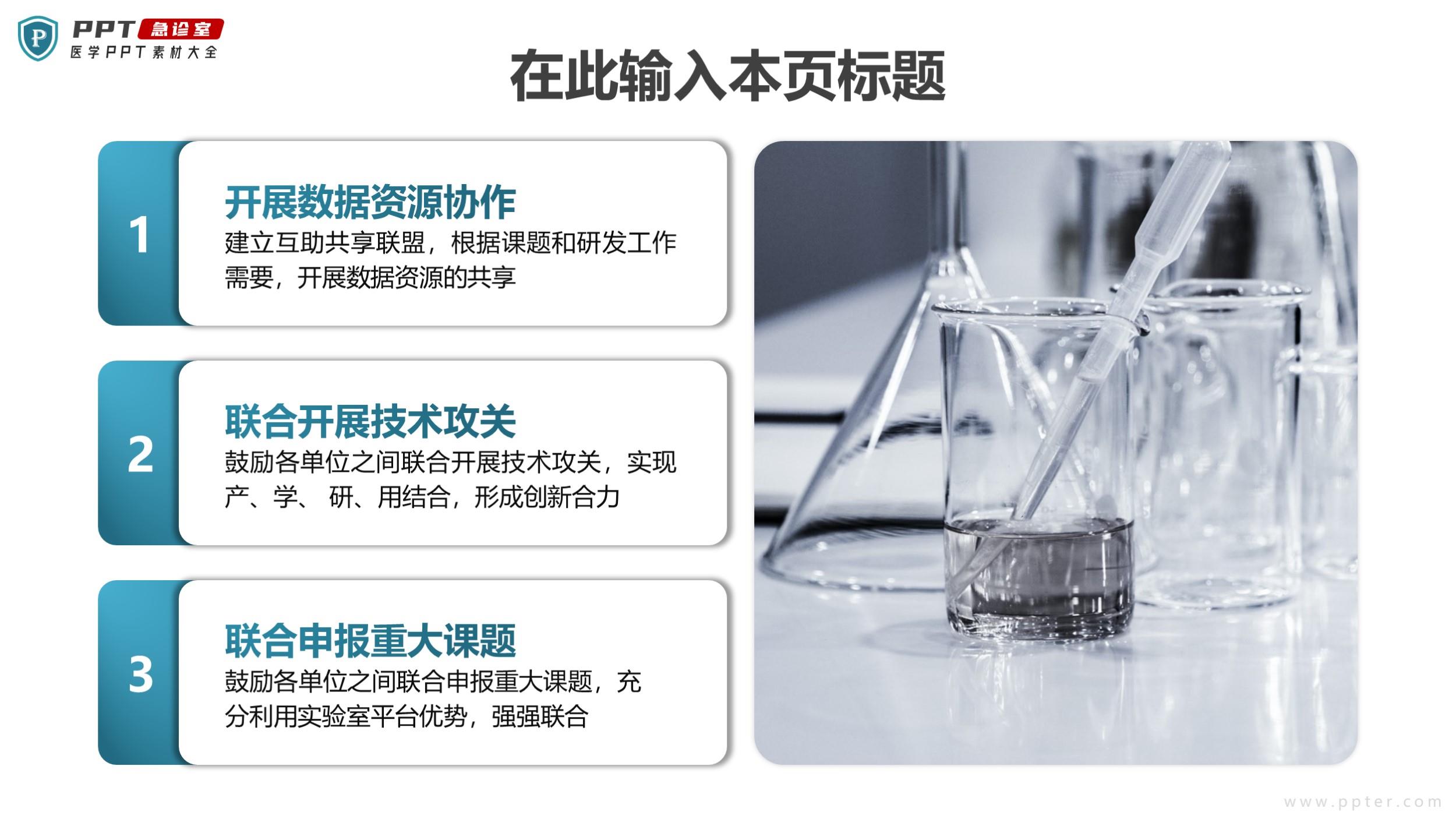 P PPT 急诊室
医学PPT素材大全

在此输入本页标题

1
开展数据资源协作
建立互助共享联盟，根据课题和研发工作需要，开展数据资源的共享

2
联合开展技术攻关
鼓励各单位之间联合开展技术攻关，实现产、学、 研、用结合，形成创新合力

3
联合申报重大课题
鼓励各单位之间联合申报重大课题，充分利用实验室平台优势，强强联合

www.ppter.com